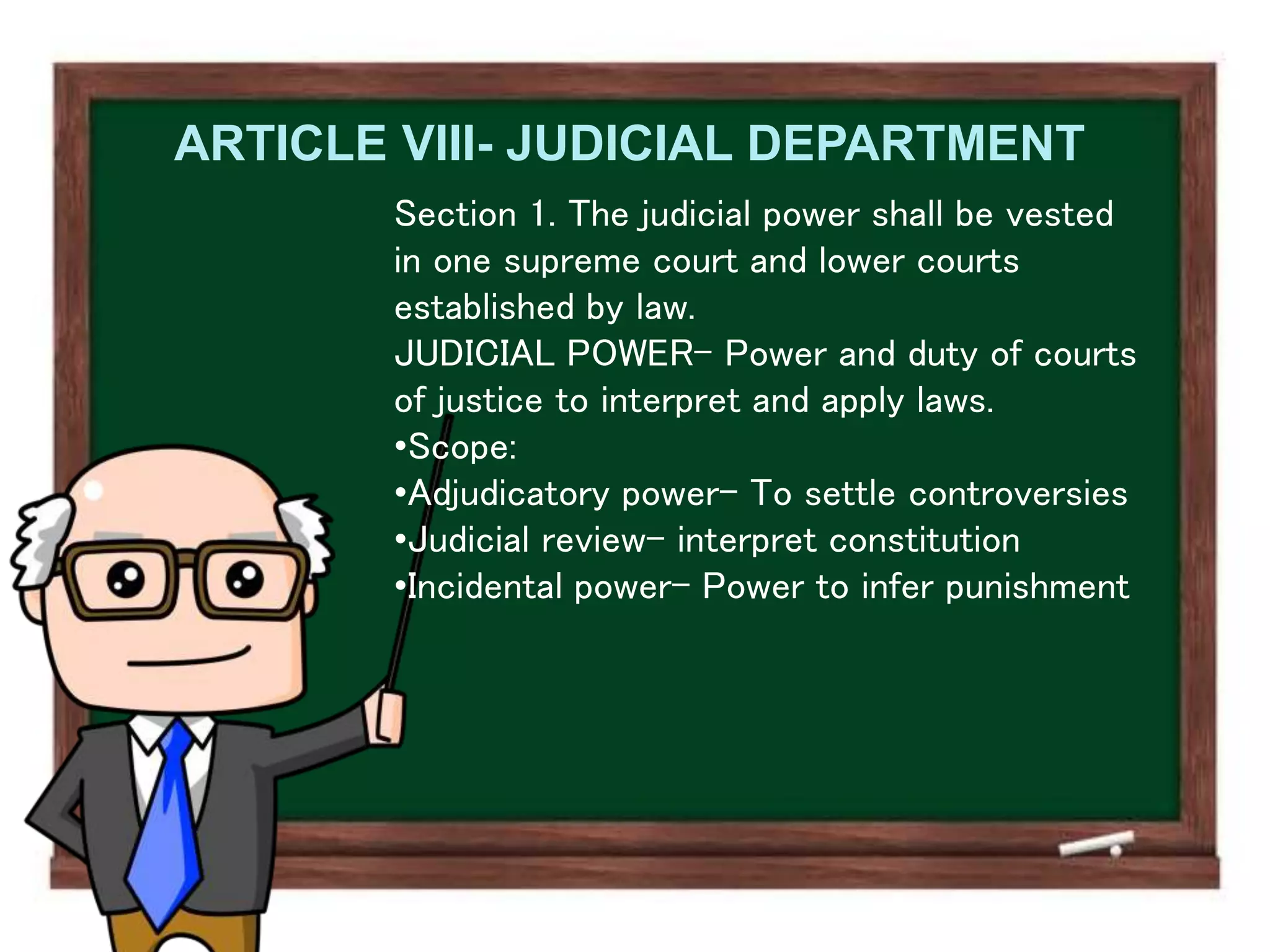 ARTICLE VIII- JUDICIAL DEPARTMENT

Section 1. The judicial power shall be vested in one supreme court and lower courts established by law.
JUDICIAL POWER– Power and duty of courts of justice to interpret and apply laws.
•Scope:
•Adjudicatory power– To settle controversies
•Judicial review– interpret constitution
•Incidental power– Power to infer punishment